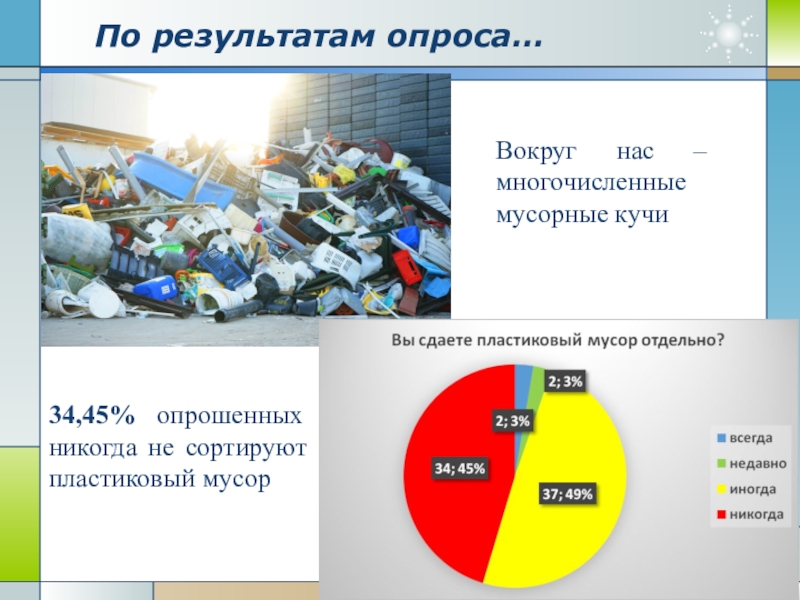 По результатам опроса…

Вокруг нас – многочисленные мусорные кучи

34,45% опрошенных никогда не сортируют пластиковый мусор

Вы сдаете пластиковый мусор отдельно?

2; 3%

2; 3%

34; 45%

37; 49%

всегда
недавно
иногда
никогда